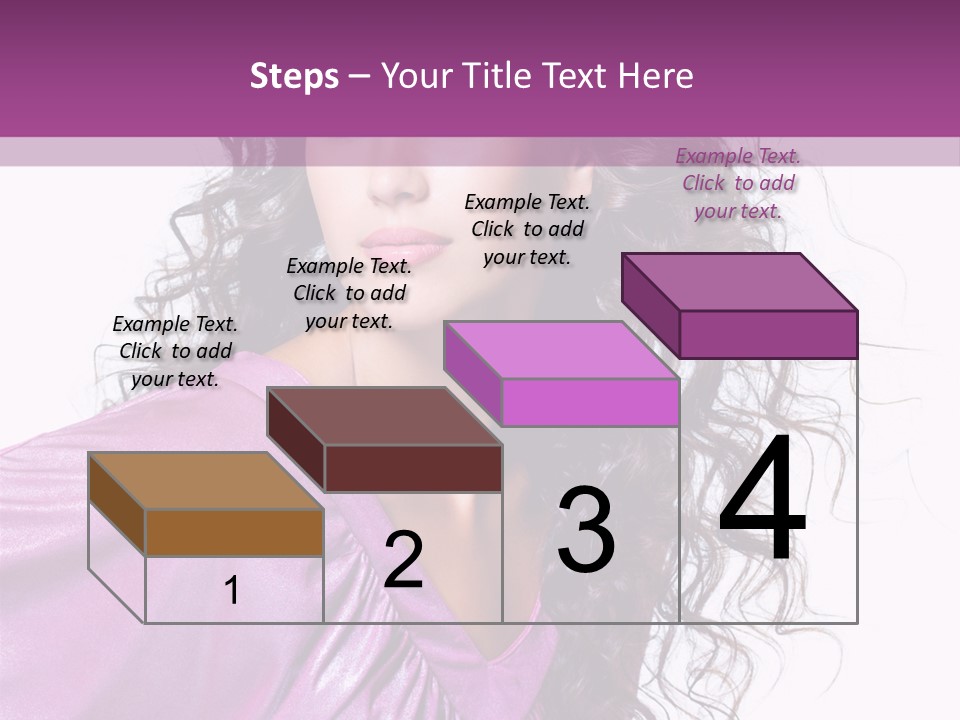 Steps – Your Title Text Here

Example Text. Click to add your text.

Example Text. Click to add your text.

Example Text. Click to add your text.

Example Text. Click to add your text.

1

2

3

4